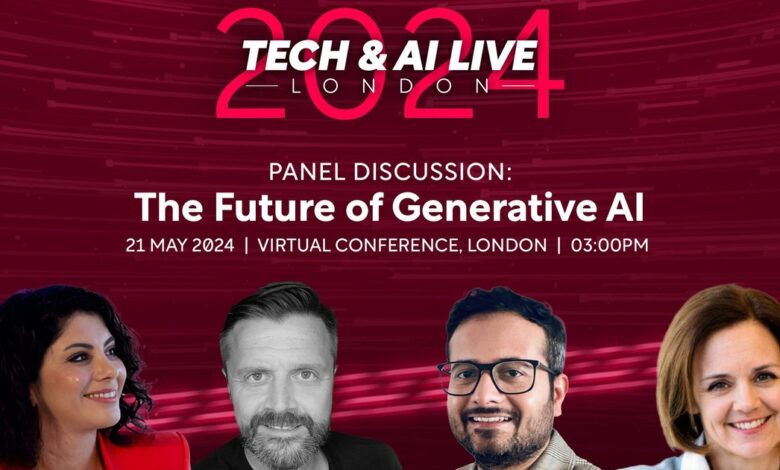 2024
TECH & AI LIVE
LONDON

PANEL DISCUSSION:
The Future of Generative AI
21 MAY 2024 | VIRTUAL CONFERENCE, LONDON | 03:00PM